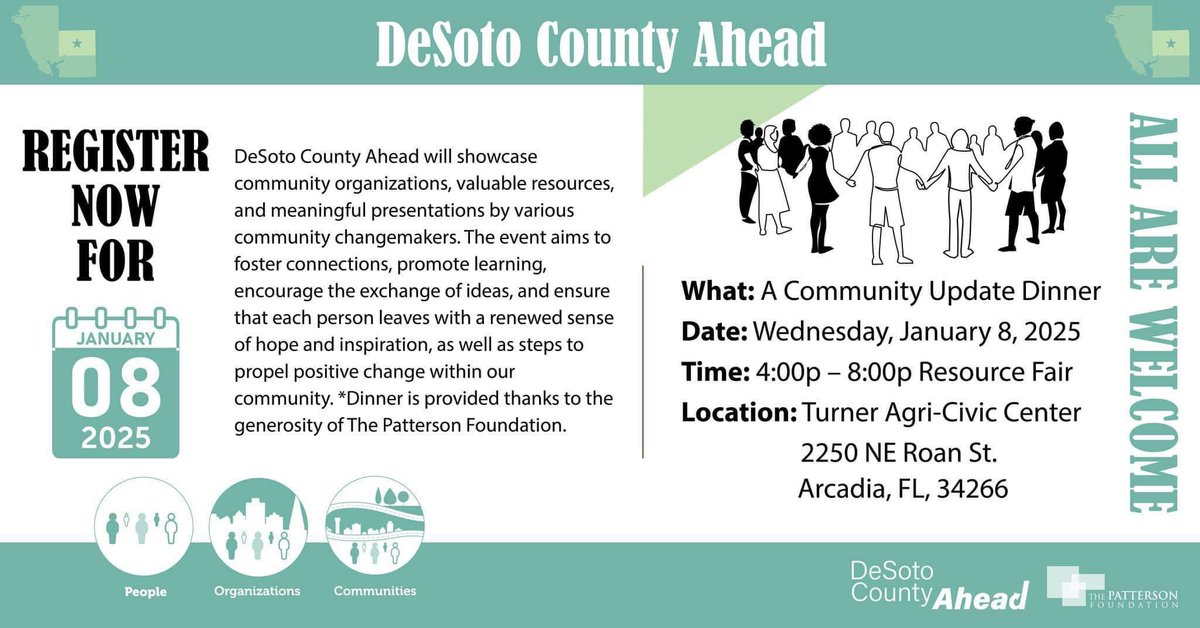 DeSoto County Ahead

REGISTER NOW FOR

JANUARY
08
2025

DeSoto County Ahead will showcase community organizations, valuable resources, and meaningful presentations by various community changemakers. The event aims to foster connections, promote learning, encourage the exchange of ideas, and ensure that each person leaves with a renewed sense of hope and inspiration, as well as steps to propel positive change within our community. *Dinner is provided thanks to the generosity of The Patterson Foundation.

What: A Community Update Dinner
Date: Wednesday, January 8, 2025
Time: 4:00p – 8:00p Resource Fair
Location: Turner Agri-Civic Center
2250 NE Roan St.
Arcadia, FL, 34266

ALL ARE WELCOME

People
Organizations
Communities

DeSoto County Ahead

THE PATTERSON FOUNDATION